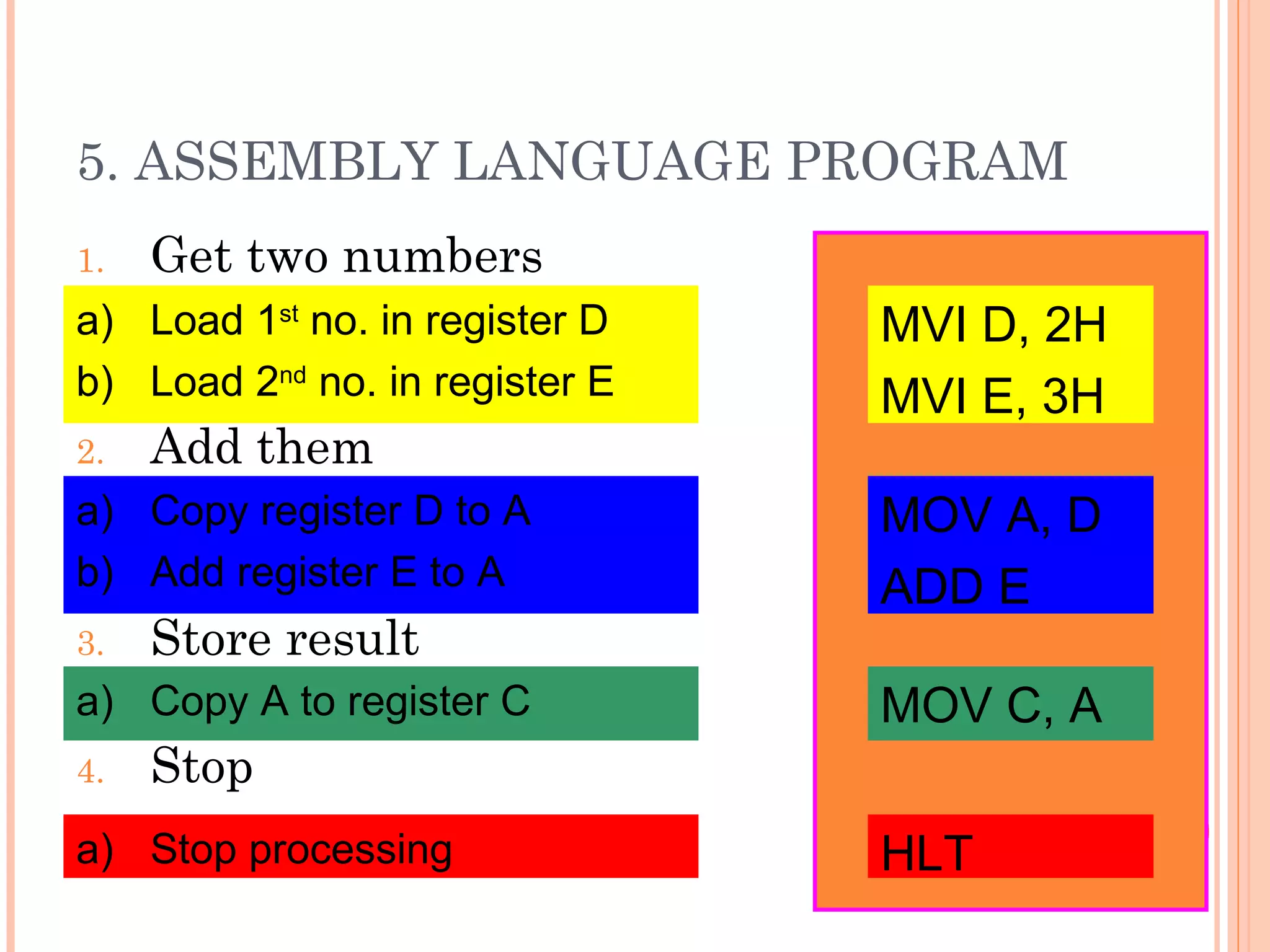 5. ASSEMBLY LANGUAGE PROGRAM

1. Get two numbers

a) Load 1st no. in register D

b) Load 2nd no. in register E

2. Add them

a) Copy register D to A

b) Add register E to A

3. Store result

a) Copy A to register C

4. Stop

a) Stop processing

MVI D, 2H

MVI E, 3H

MOV A, D

ADD E

MOV C, A

HLT